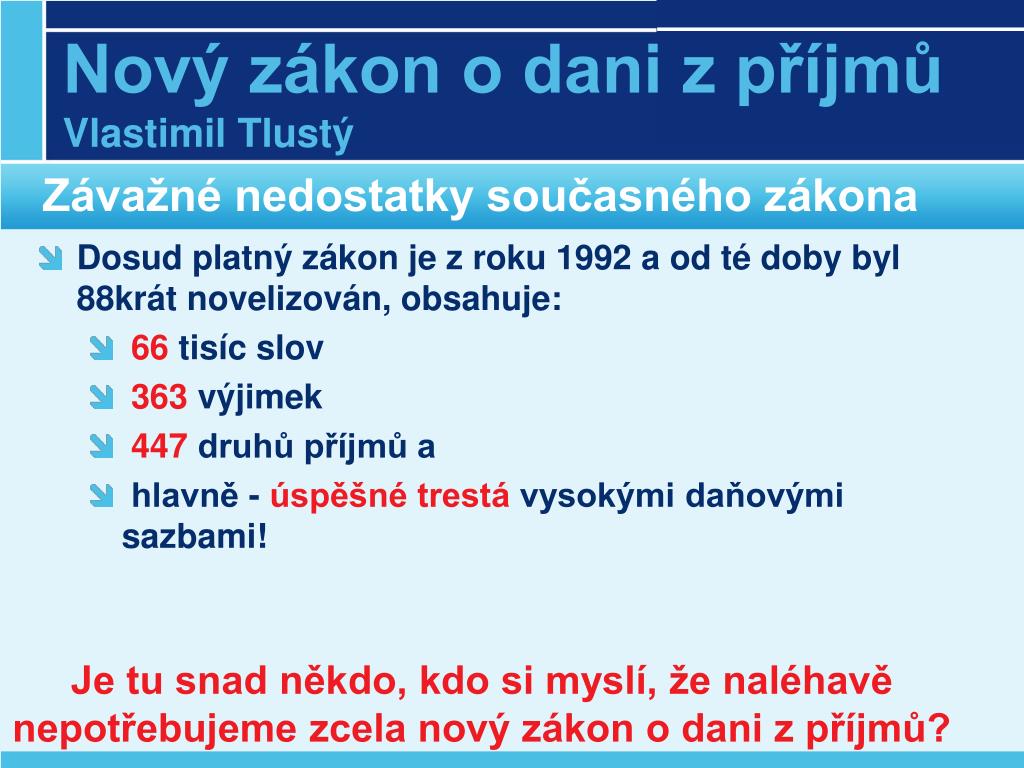 Nový zákon o dani z příjmů
Vlastimil Tlustý

Závažné nedostatky současného zákona

Dosud platný zákon je z roku 1992 a od té doby byl 88krát novelizován, obsahuje:

66 tisíc slov

363 výjimek

447 druhů příjmů a

hlavně - úspěšné trestá vysokými daňovými sazbami!

Je tu snad někdo, kdo si myslí, že naléhavě nepotřebujeme zcela nový zákon o dani z příjmů?